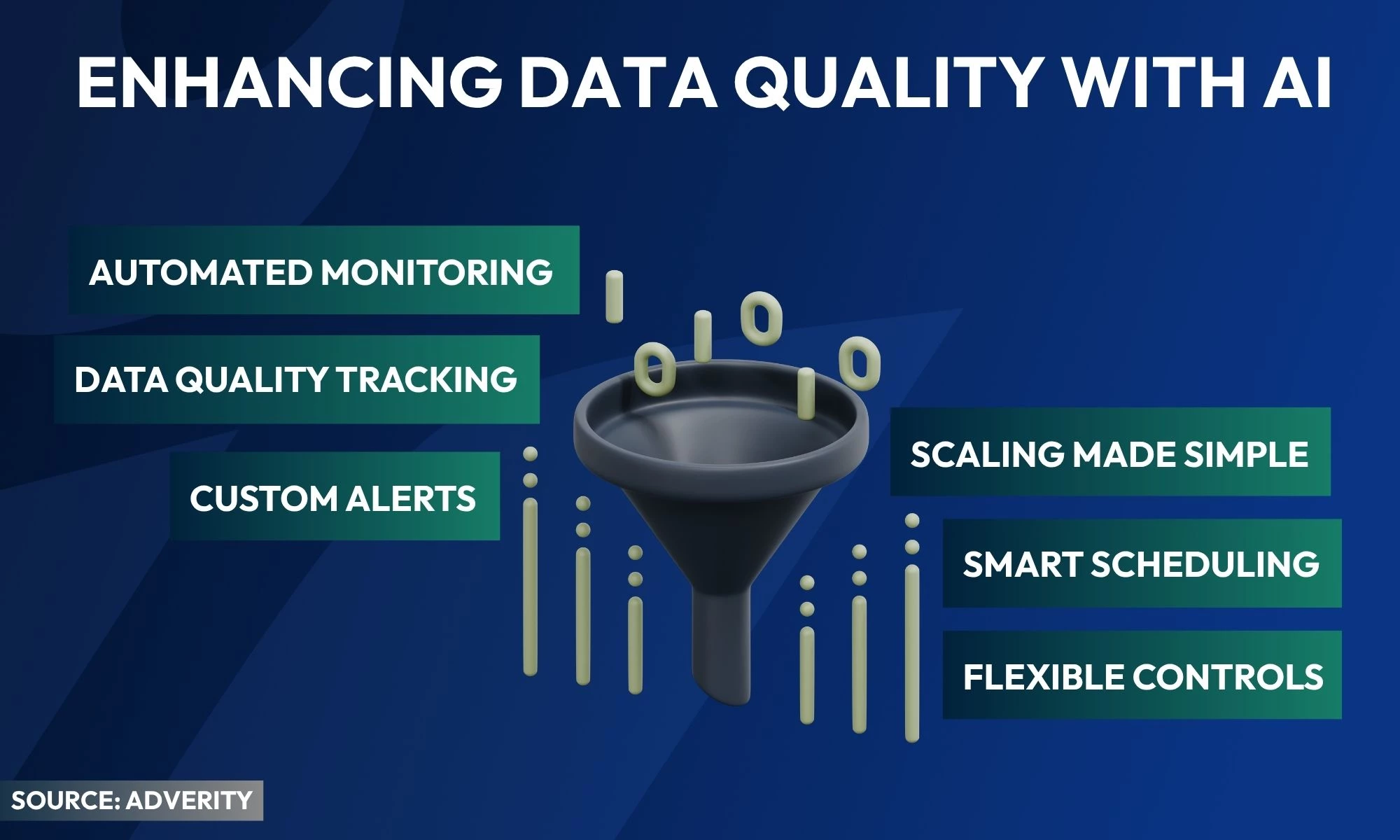 ENHANCING DATA QUALITY WITH AI

AUTOMATED MONITORING

DATA QUALITY TRACKING

CUSTOM ALERTS

SCALING MADE SIMPLE

SMART SCHEDULING

FLEXIBLE CONTROLS

SOURCE: ADVERITY